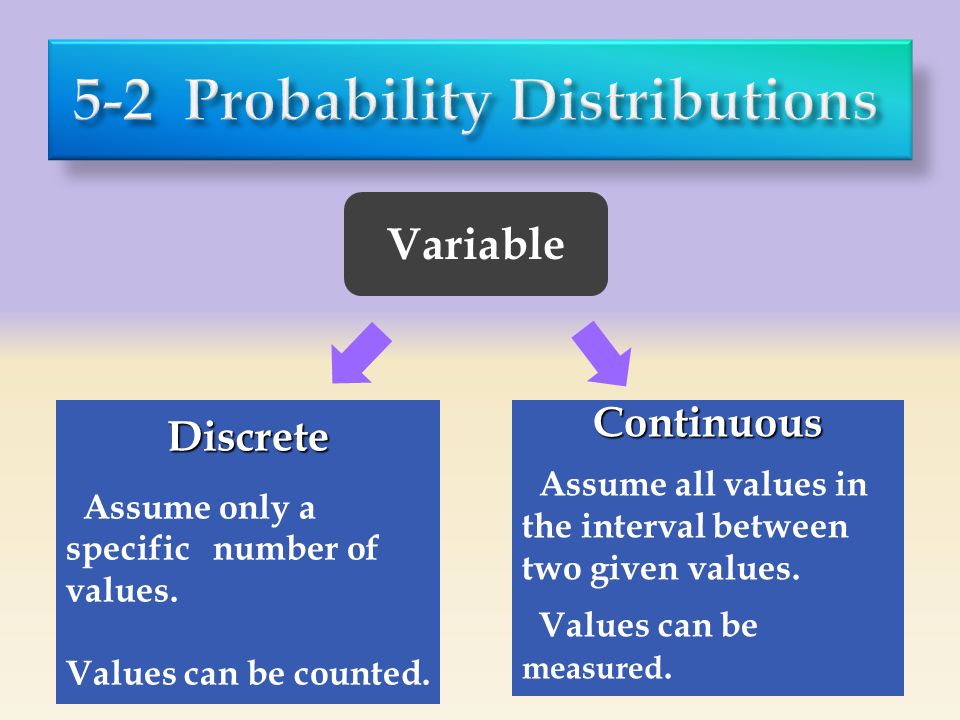 5-2 Probability Distributions

Variable

Discrete

Assume only a specific number of values.

Values can be counted.

Continuous

Assume all values in the interval between two given values.

Values can be measured.